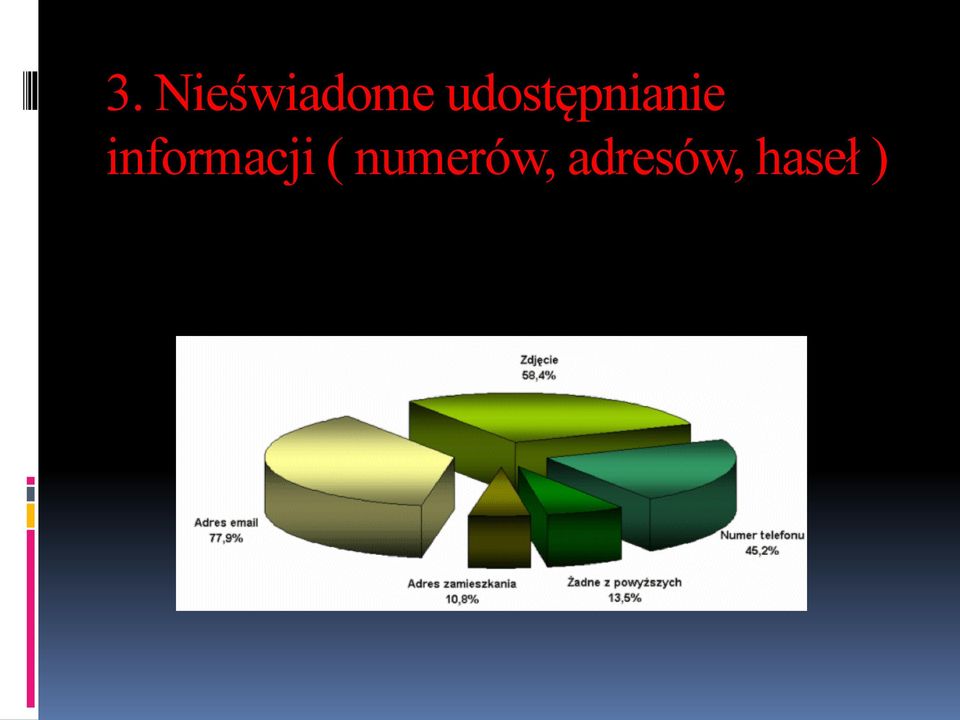 3. Nieświadome udostępnianie informacji ( numerów, adresów, haseł )

Zdjęcie
58,4%

Adres email
77,9%

Numer telefonu
45,2%

Adres zamieszkania
10,8%

Żadne z powyższych
13,5%